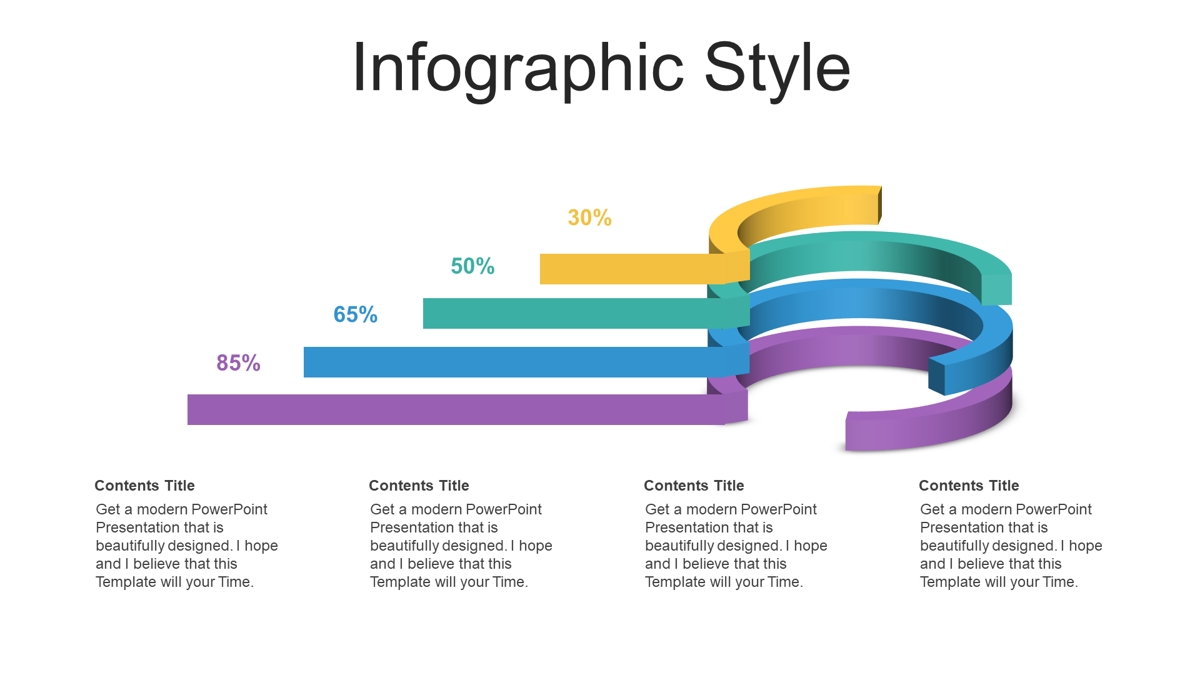 Infographic Style

30%

50%

65%

85%

Contents Title

Get a modern PowerPoint Presentation that is beautifully designed. I hope and I believe that this Template will your Time.

Contents Title

Get a modern PowerPoint Presentation that is beautifully designed. I hope and I believe that this Template will your Time.

Contents Title

Get a modern PowerPoint Presentation that is beautifully designed. I hope and I believe that this Template will your Time.

Contents Title

Get a modern PowerPoint Presentation that is beautifully designed. I hope and I believe that this Template will your Time.